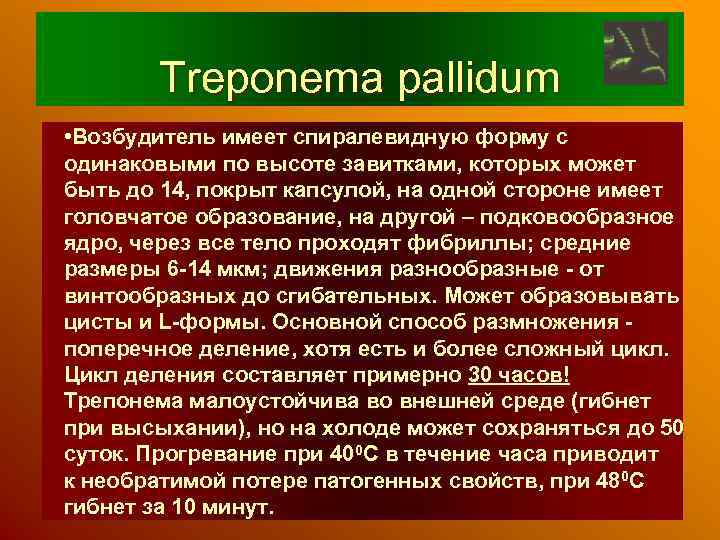 Treponema pallidum

•Возбудитель имеет спиралевидную форму с одинаковыми по высоте завитками, которых может быть до 14, покрыт капсулой, на одной стороне имеет головчатое образование, на другой – подковообразное ядро, через все тело проходят фибриллы; средние размеры 6-14 мкм; движения разнообразные - от винтообразных до сгибательных. Может образовывать цисты и L-формы. Основной способ размножения - поперечное деление, хотя есть и более сложный цикл. Цикл деления составляет примерно 30 часов! Трепонема малоустойчива во внешней среде (гибнет при высыхании), но на холоде может сохраняться до 50 суток. Прогревание при $40^0$С в течение часа приводит к необратимой потере патогенных свойств, при $48^0$С гибнет за 10 минут.